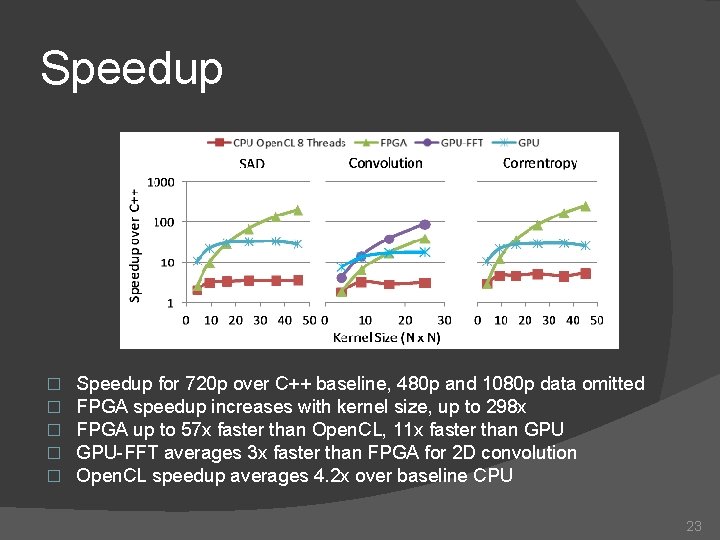 Speedup

CPU OpenCL 8 Threads FPGA GPU-FFT GPU

SAD

Convolution

Correntropy

Speedup over C++

1000
100
10
1

0 10 20 30 40 50 0 10 20 30 0 10 20 30 40 50

Kernel Size (N x N)

□ Speedup for 720p over C++ baseline, 480p and 1080p data omitted
□ FPGA speedup increases with kernel size, up to 298x
□ FPGA up to 57x faster than OpenCL, 11x faster than GPU
□ GPU-FFT averages 3x faster than FPGA for 2D convolution
□ OpenCL speedup averages 4.2x over baseline CPU

23